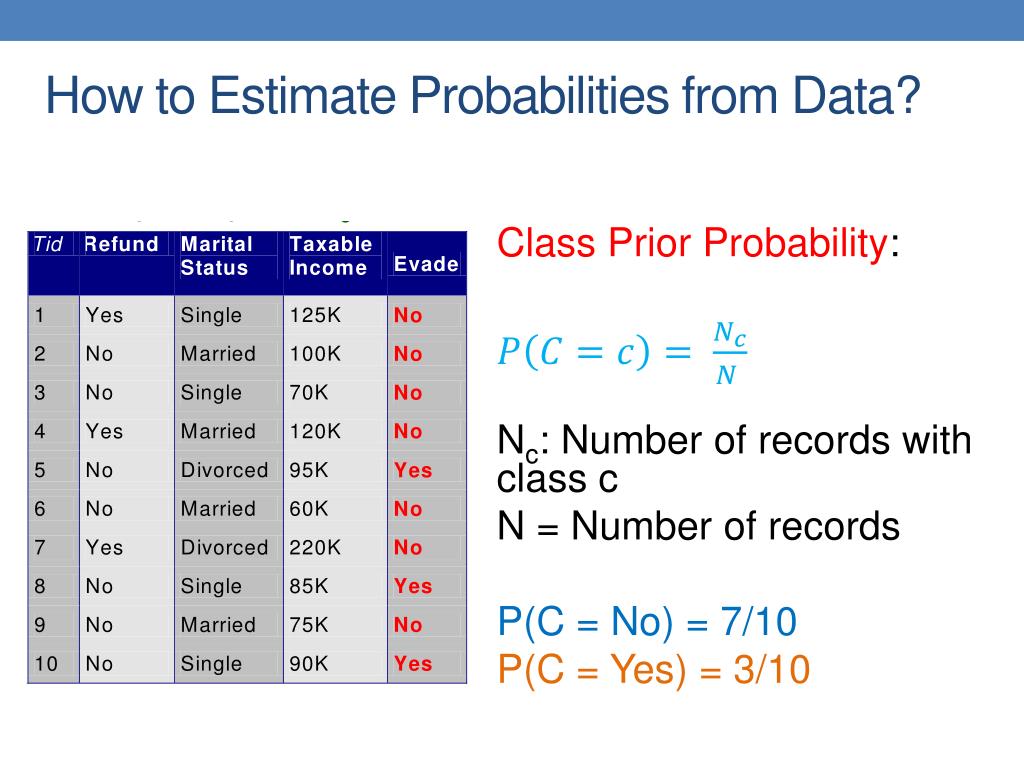 How to Estimate Probabilities from Data?

| Tid | Refund | Marital Status | Taxable Income | Evade |
|---|---|---|---|---|
| 1 | Yes | Single | 125K | No |
| 2 | No | Married | 100K | No |
| 3 | No | Single | 70K | No |
| 4 | Yes | Married | 120K | No |
| 5 | No | Divorced | 95K | Yes |
| 6 | No | Married | 60K | No |
| 7 | Yes | Divorced | 220K | No |
| 8 | No | Single | 85K | Yes |
| 9 | No | Married | 75K | No |
| 10 | No | Single | 90K | Yes |

Class Prior Probability:

$P(C = c) = \frac{N_c}{N}$

$N_c$: Number of records with class c
N = Number of records

P(C = No) = 7/10
P(C = Yes) = 3/10